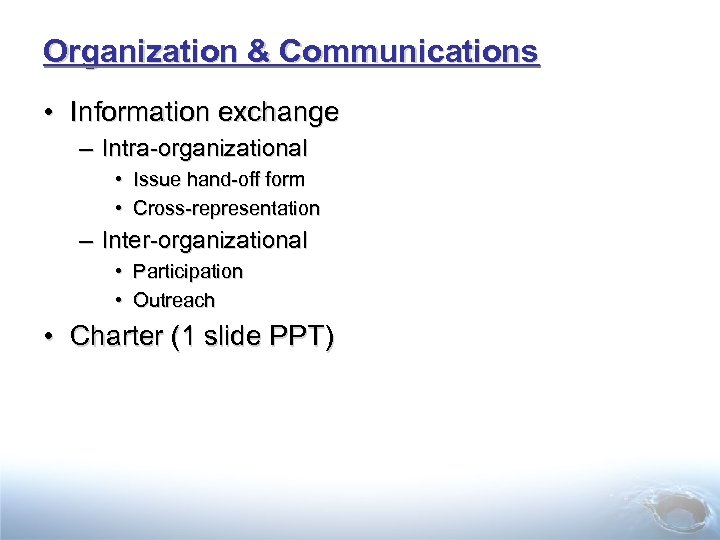 Organization & Communications

• Information exchange
– Intra-organizational
• Issue hand-off form
• Cross-representation
– Inter-organizational
• Participation
• Outreach
• Charter (1 slide PPT)